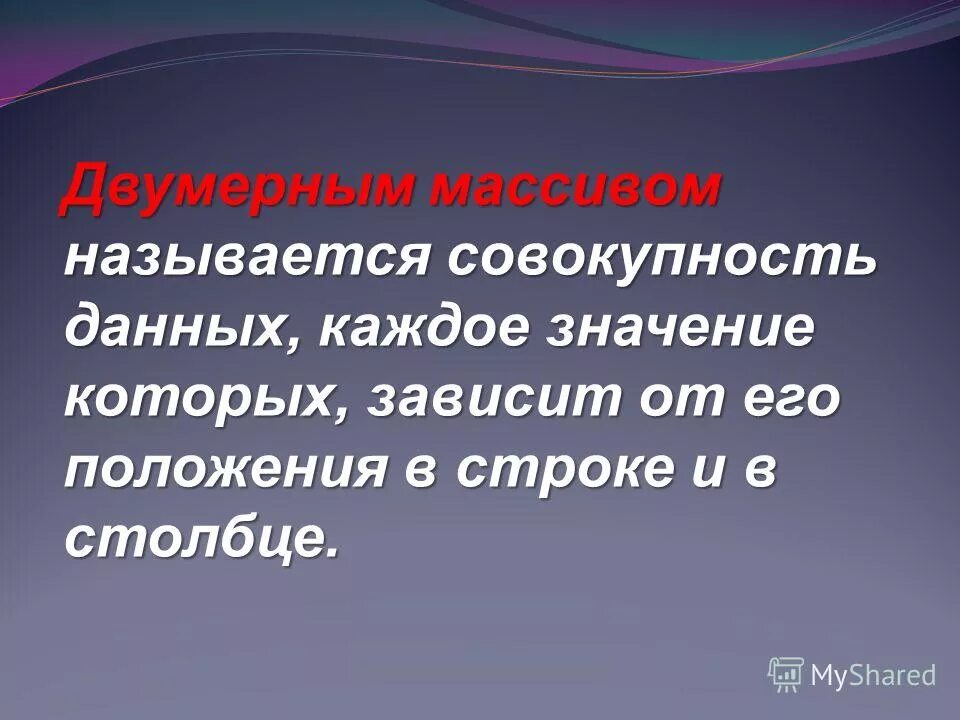 Двумерным массивом называется совокупность данных, каждое значение которых, зависит от его положения в строке и в столбце.

MyShared